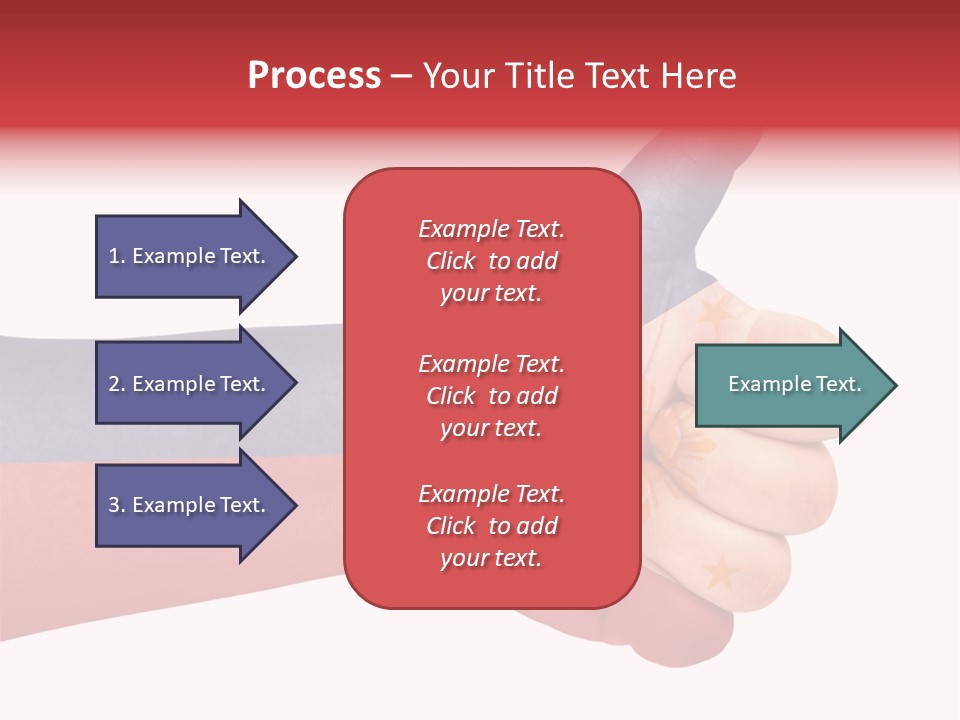 Process – Your Title Text Here

1. Example Text.

2. Example Text.

3. Example Text.

Example Text. Click to add your text.

Example Text. Click to add your text.

Example Text. Click to add your text.

Example Text.